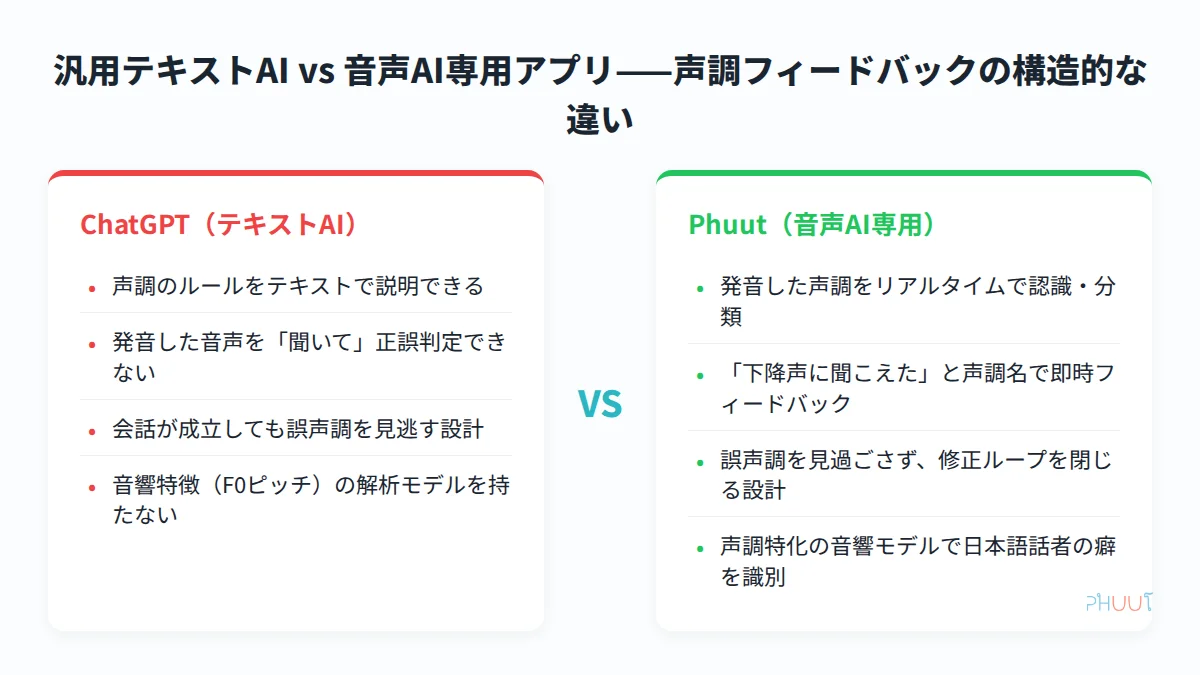 汎用テキストAI vs 音声AI専用アプリ——声調フィードバックの構造的な違い

ChatGPT（テキストAI）

• 声調のルールをテキストで説明できる
• 発音した音声を「聞いて」正誤判定できない
• 会話が成立しても誤声調を見逃す設計
• 音響特徴（F0ピッチ）の解析モデルを持たない

VS

Phuut（音声AI専用）

• 発音した声調をリアルタイムで認識・分類
• 「下降声に聞こえた」と声調名で即時フィードバック
• 誤声調を見過ごさず、修正ループを閉じる設計
• 声調特化の音響モデルで日本語話者の癖を識別

PHUUT